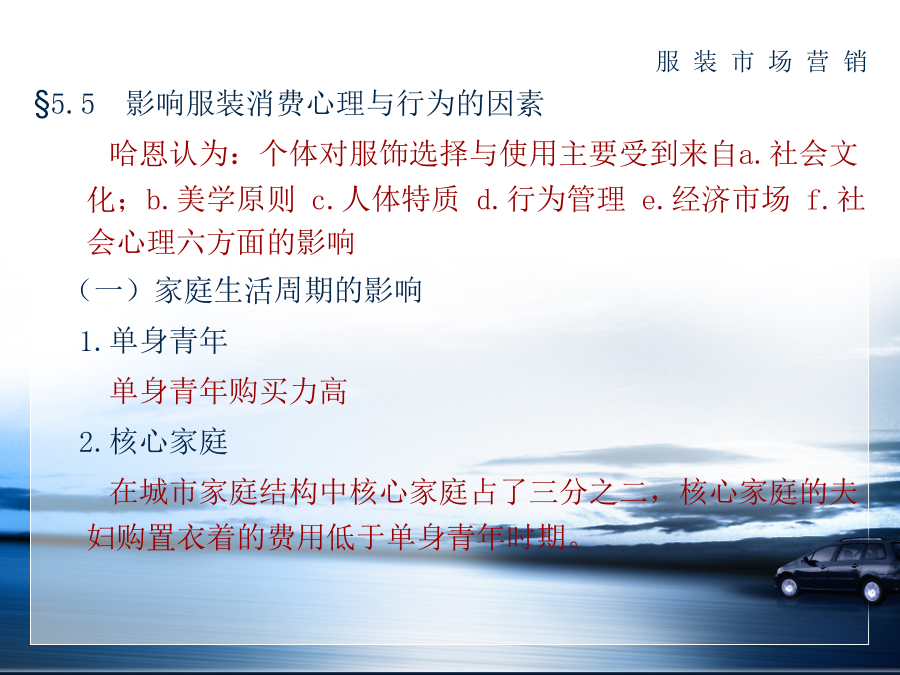 服装市场营销

§5.5 影响服装消费心理与行为的因素

哈恩认为：个体对服饰选择与使用主要受到来自a.社会文化；b.美学原则 c.人体特质 d.行为管理 e.经济市场 f.社会心理六方面的影响

（一）家庭生活周期的影响

1.单身青年

单身青年购买力高

2.核心家庭

在城市家庭结构中核心家庭占了三分之二，核心家庭的夫妇购置衣着的费用低于单身青年时期。